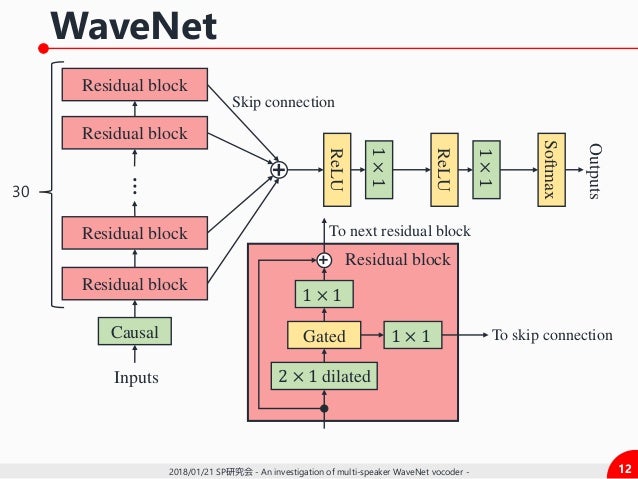 WaveNet

30

Residual block
Residual block
⋮
Residual block
Residual block
Causal
Inputs

Skip connection

ReLU
$1 \times 1$
ReLU
$1 \times 1$
Softmax
Outputs

To next residual block
Residual block
$1 \times 1$
Gated
$1 \times 1$
To skip connection
$2 \times 1$ dilated

2018/01/21 SP研究会 - An investigation of multi-speaker WaveNet vocoder -
12